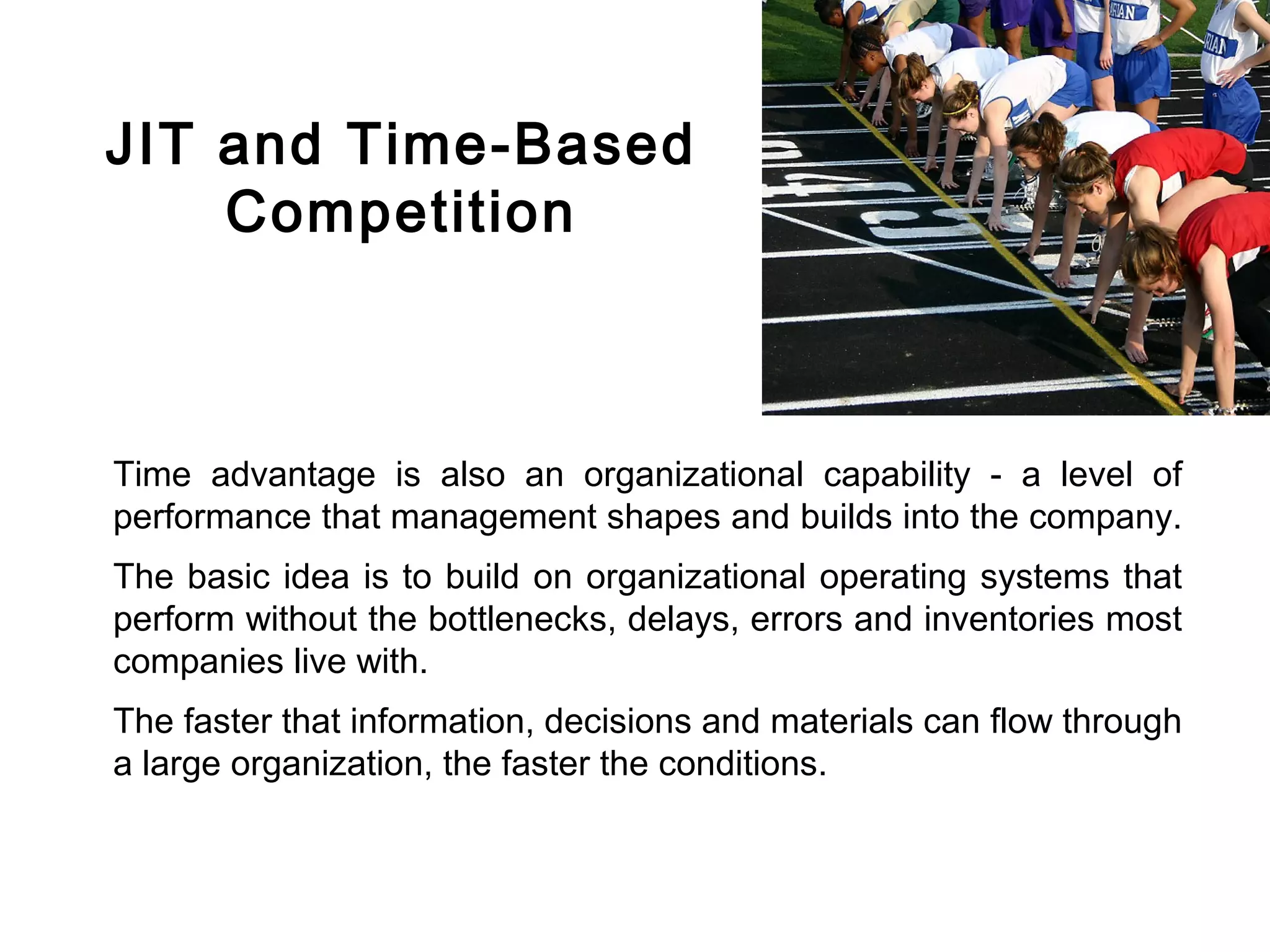 JIT and Time-Based Competition

Time advantage is also an organizational capability - a level of performance that management shapes and builds into the company.

The basic idea is to build on organizational operating systems that perform without the bottlenecks, delays, errors and inventories most companies live with.

The faster that information, decisions and materials can flow through a large organization, the faster the conditions.